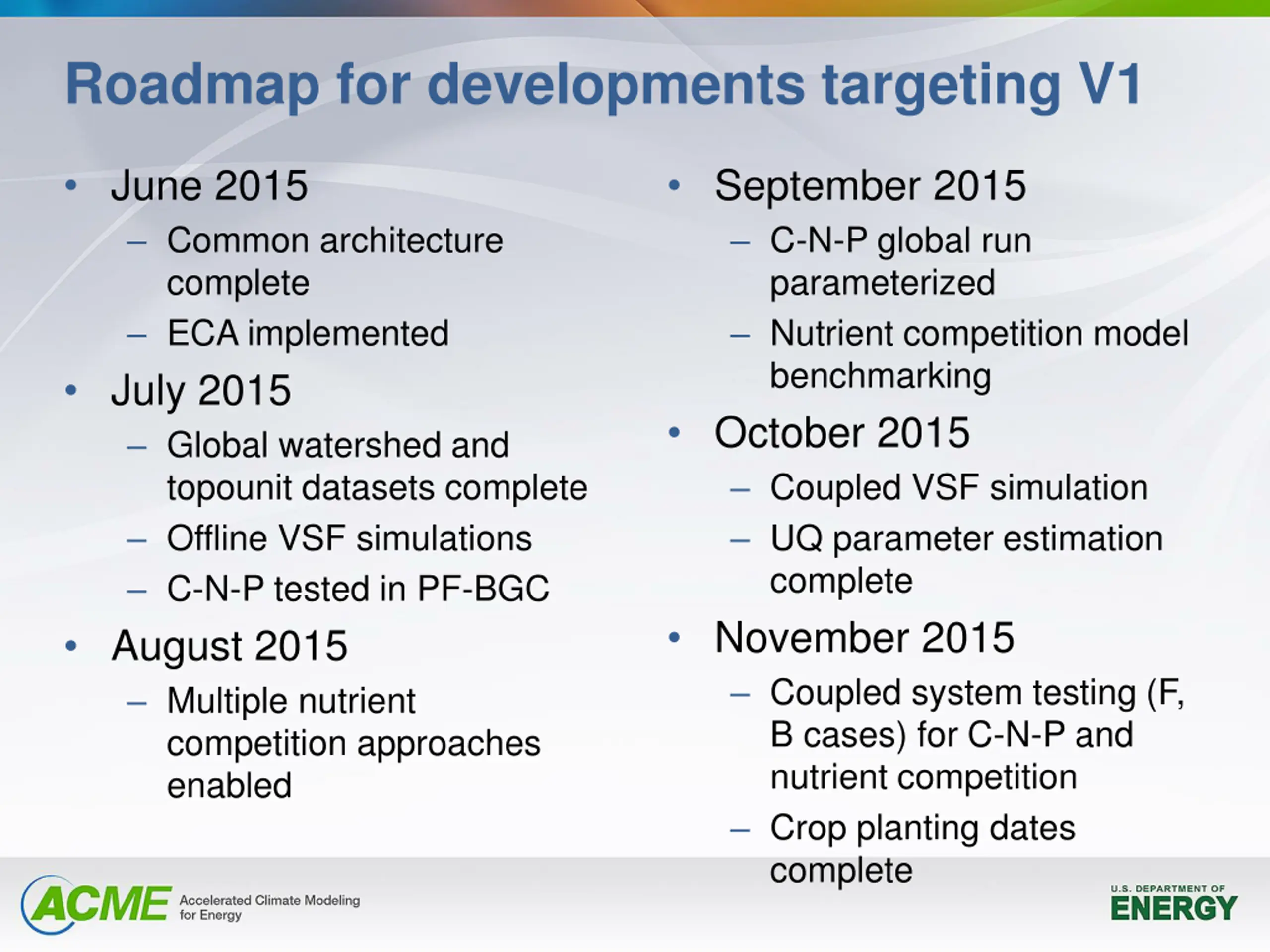 Roadmap for developments targeting V1

• June 2015
 – Common architecture complete
 – ECA implemented
• July 2015
 – Global watershed and topounit datasets complete
 – Offline VSF simulations
 – C-N-P tested in PF-BGC
• August 2015
 – Multiple nutrient competition approaches enabled

• September 2015
 – C-N-P global run parameterized
 – Nutrient competition model benchmarking
• October 2015
 – Coupled VSF simulation
 – UQ parameter estimation complete
• November 2015
 – Coupled system testing (F, B cases) for C-N-P and nutrient competition
 – Crop planting dates complete

ACME Accelerated Climate Modeling for Energy

U.S. DEPARTMENT OF ENERGY